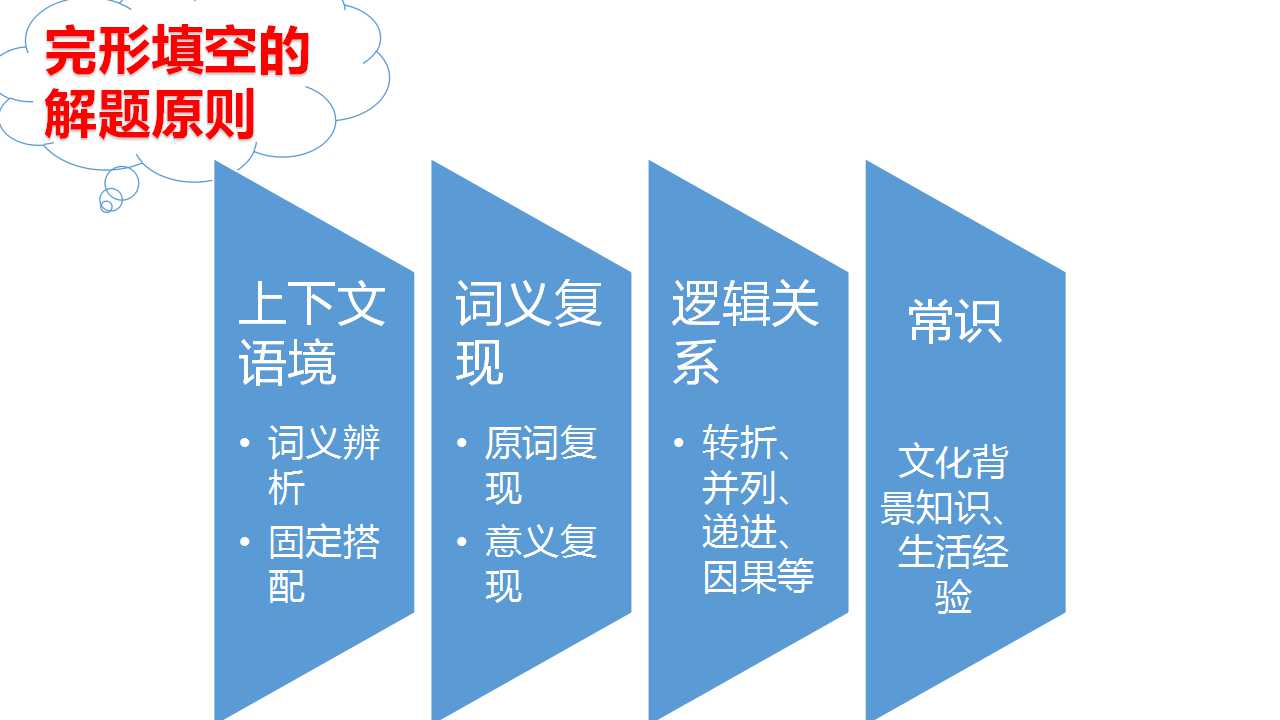 完形填空的解题原则

上下文语境

• 词义辨析
• 固定搭配

词义复现

• 原词复现
• 意义复现

逻辑关系

• 转折、并列、递进、因果等

常识

文化背景知识、生活经验